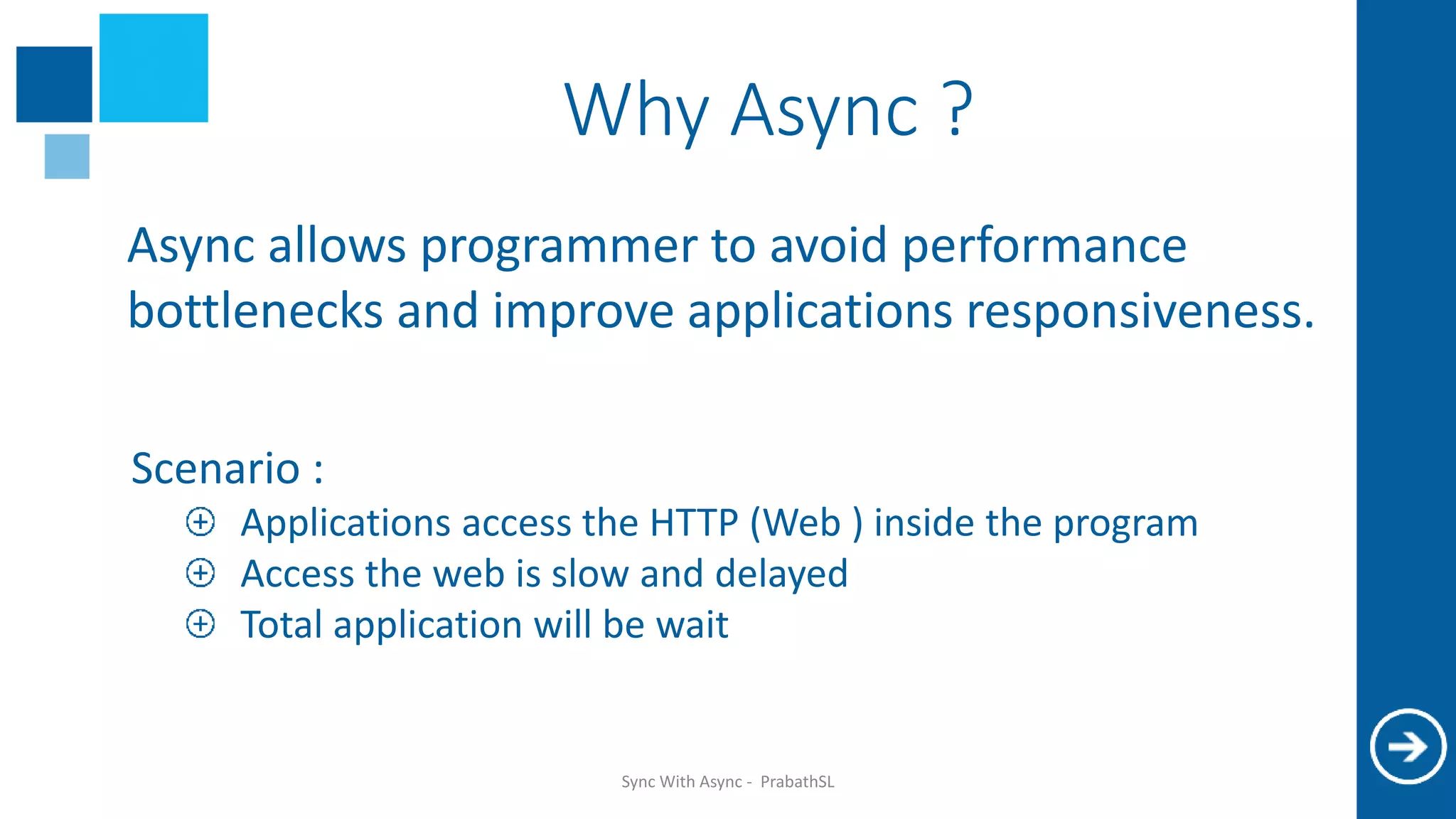 Why Async ?

Async allows programmer to avoid performance bottlenecks and improve applications responsiveness.

Scenario :

⊕ Applications access the HTTP (Web ) inside the program
⊕ Access the web is slow and delayed
⊕ Total application will be wait

Sync With Async - PrabathSL